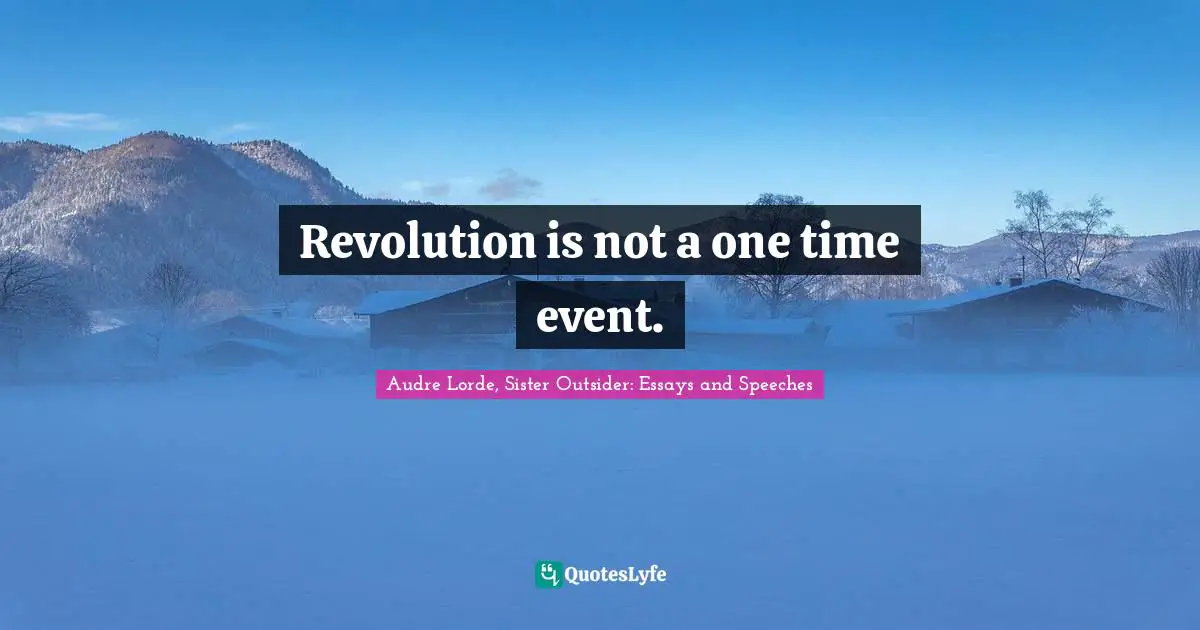 Revolution is not a one time event.

Audre Lorde, Sister Outsider: Essays and Speeches

QuotesLyfe